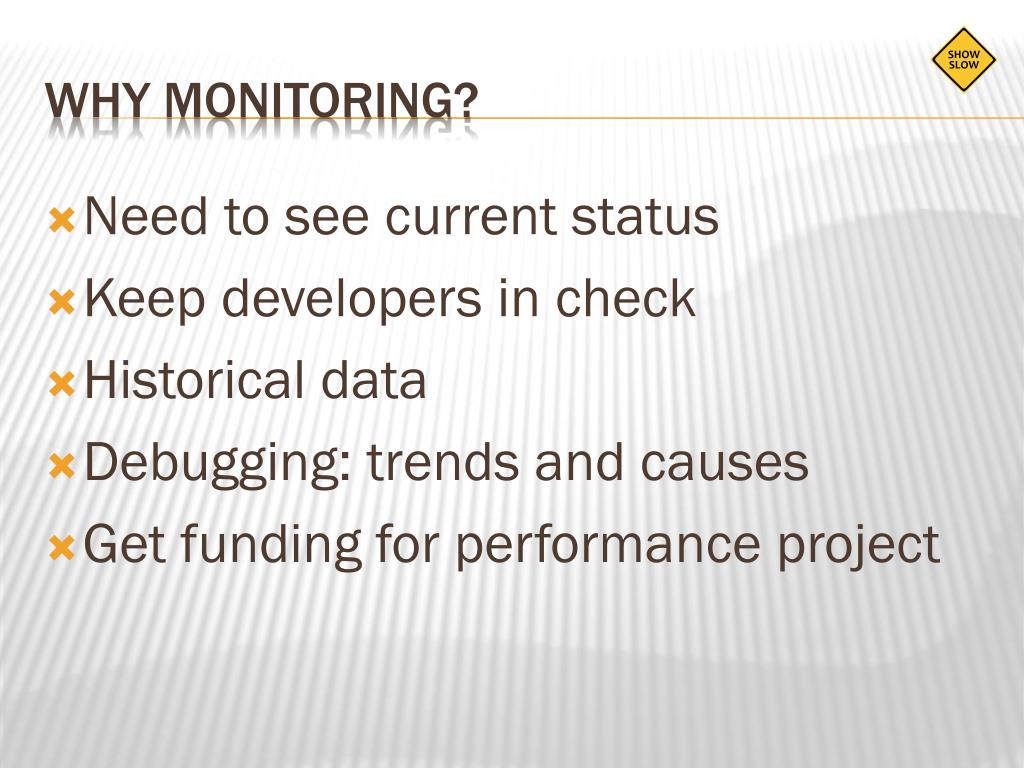 SHOW SLOW

WHY MONITORING?

Need to see current status
Keep developers in check
Historical data
Debugging: trends and causes
Get funding for performance project